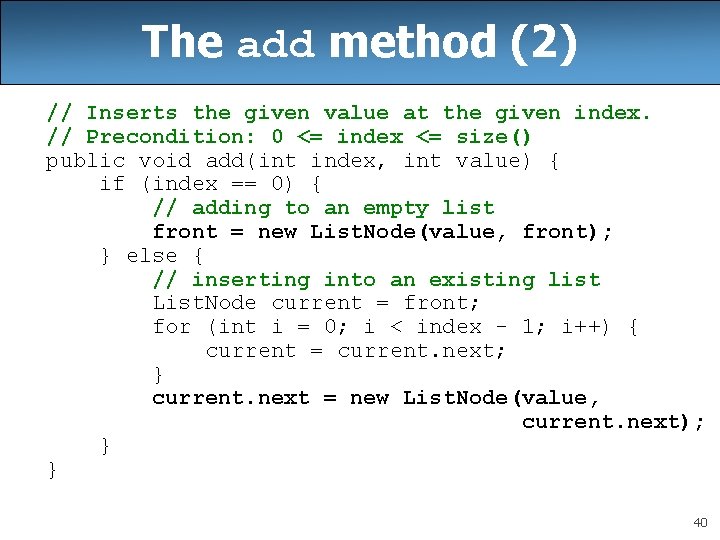 The add method (2)

// Inserts the given value at the given index.
// Precondition: 0 <= index <= size()
public void add(int index, int value) {
    if (index == 0) {
        // adding to an empty list
        front = new ListNode(value, front);
    } else {
        // inserting into an existing list
        ListNode current = front;
        for (int i = 0; i < index - 1; i++) {
            current = current.next;
        }
        current.next = new ListNode(value,
                                    current.next);
    }
}

40